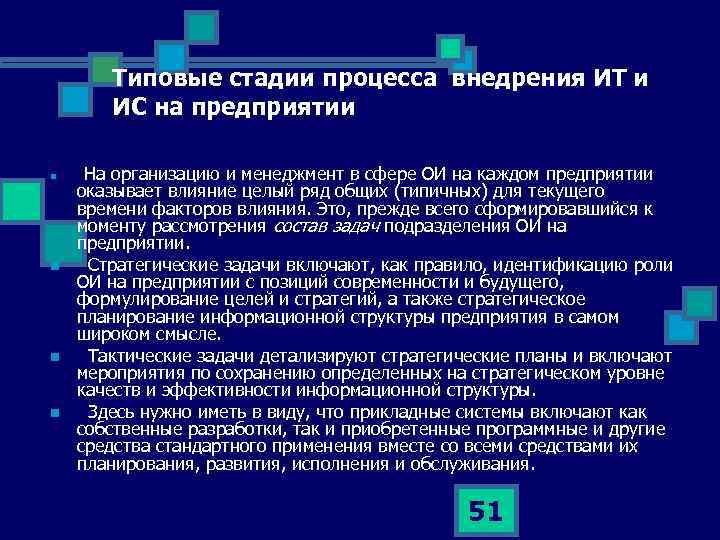 Типовые стадии процесса внедрения ИТ и ИС на предприятии

На организацию и менеджмент в сфере ОИ на каждом предприятии оказывает влияние целый ряд общих (типичных) для текущего времени факторов влияния. Это, прежде всего сформировавшийся к моменту рассмотрения состав задач подразделения ОИ на предприятии.

Стратегические задачи включают, как правило, идентификацию роли ОИ на предприятии с позиций современности и будущего, формулирование целей и стратегий, а также стратегическое планирование информационной структуры предприятия в самом широком смысле.

Тактические задачи детализируют стратегические планы и включают мероприятия по сохранению определенных на стратегическом уровне качеств и эффективности информационной структуры.

Здесь нужно иметь в виду, что прикладные системы включают как собственные разработки, так и приобретенные программные и другие средства стандартного применения вместе со всеми средствами их планирования, развития, исполнения и обслуживания.

51